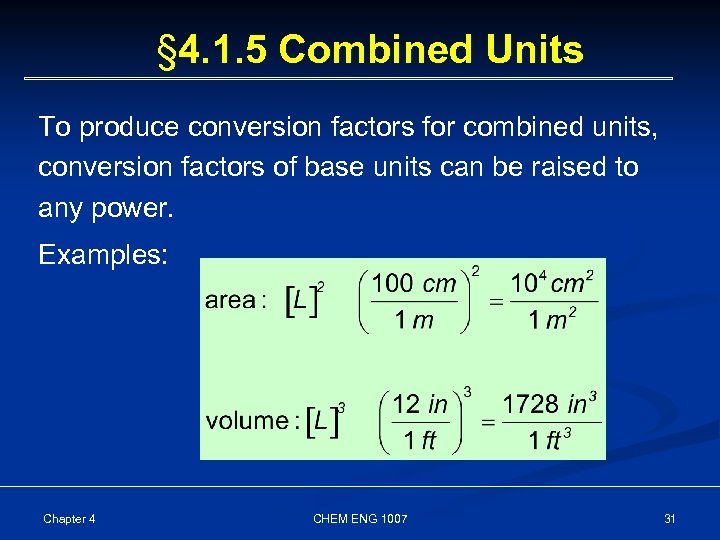 §4.1.5 Combined Units

To produce conversion factors for combined units, conversion factors of base units can be raised to any power.

Examples:

area : $[L]^2$ $\left(\frac{100\ cm}{1\ m}\right)^2 = \frac{10^4\ cm^2}{1\ m^2}$

volume : $[L]^3$ $\left(\frac{12\ in}{1\ ft}\right)^3 = \frac{1728\ in^3}{1\ ft^3}$

Chapter 4

CHEM ENG 1007

31